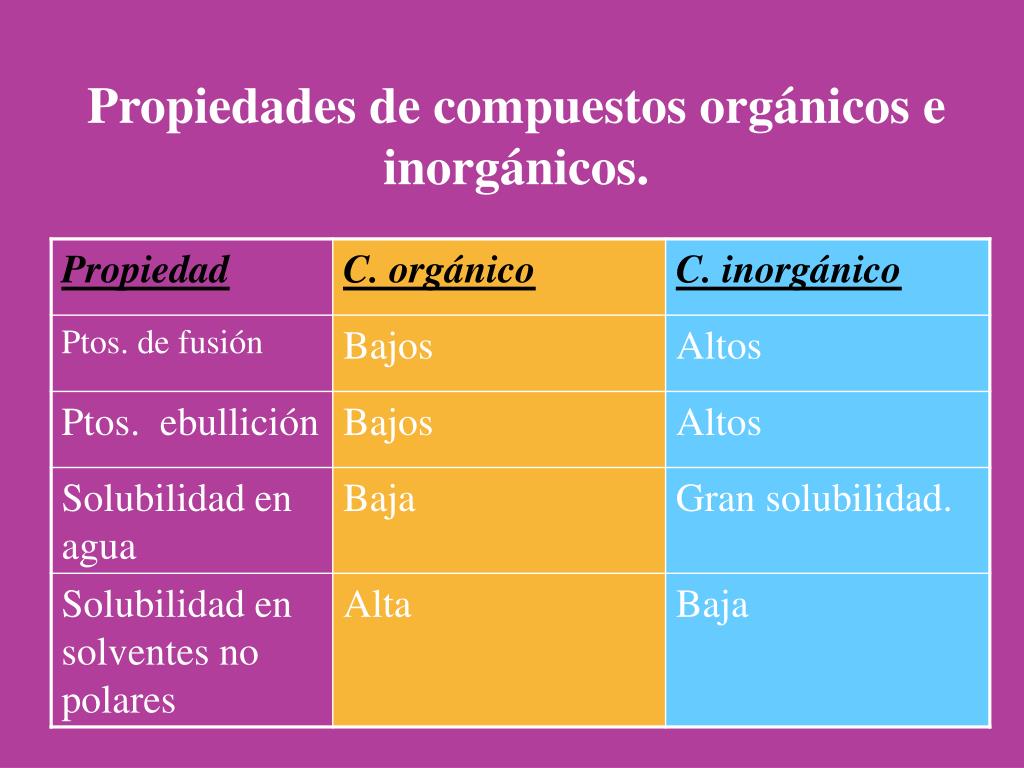 Propiedades de compuestos orgánicos e inorgánicos.

| Propiedad | C. orgánico | C. inorgánico |
|---|---|---|
| Ptos. de fusión | Bajos | Altos |
| Ptos.  ebullición | Bajos | Altos |
| Solubilidad en agua | Baja | Gran solubilidad. |
| Solubilidad en solventes no polares | Alta | Baja |